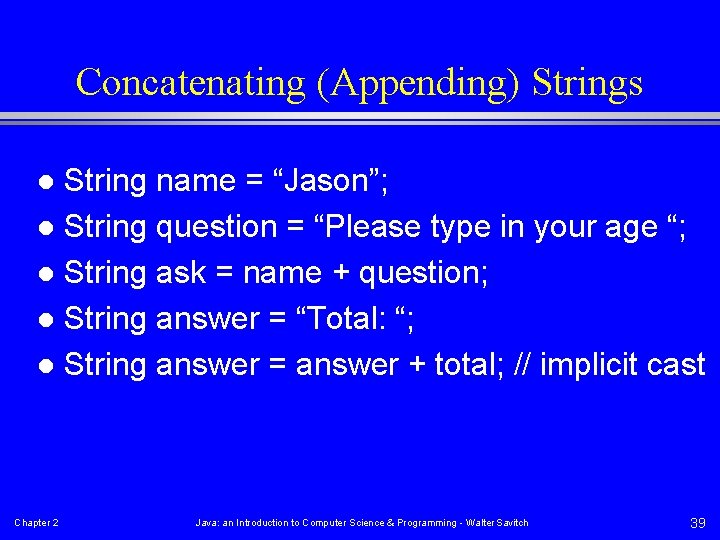 Concatenating (Appending) Strings

- String name = “Jason”;
- String question = “Please type in your age “;
- String ask = name + question;
- String answer = “Total: “;
- String answer = answer + total; // implicit cast

Chapter 2

Java: an Introduction to Computer Science & Programming - Walter Savitch

39